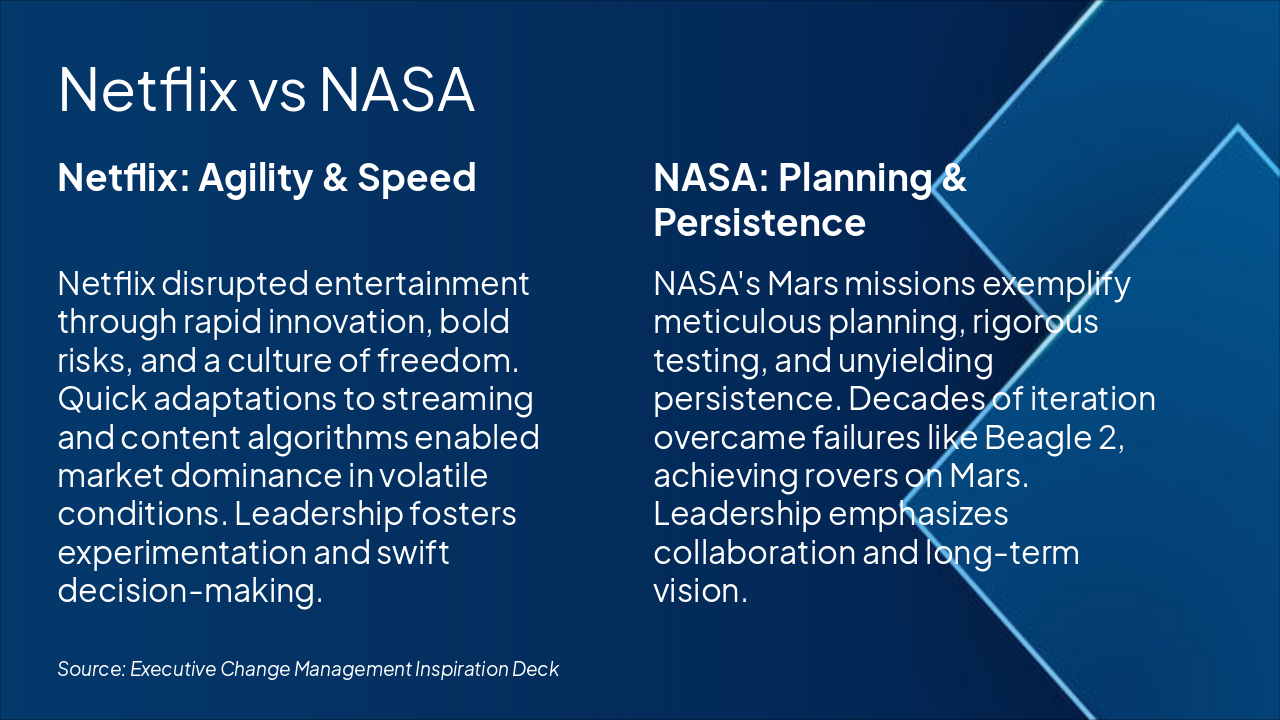 Netflix vs NASA

Netflix: Agility & Speed

Netflix disrupted entertainment through rapid innovation, bold risks, and a culture of freedom. Quick adaptations to streaming and content algorithms enabled market dominance in volatile conditions. Leadership fosters experimentation and swift decision-making.

NASA: Planning & Persistence

NASA's Mars missions exemplify meticulous planning, rigorous testing, and unyielding persistence. Decades of iteration overcame failures like Beagle 2, achieving rovers on Mars. Leadership emphasizes collaboration and long-term vision.

Source: Executive Change Management Inspiration Deck